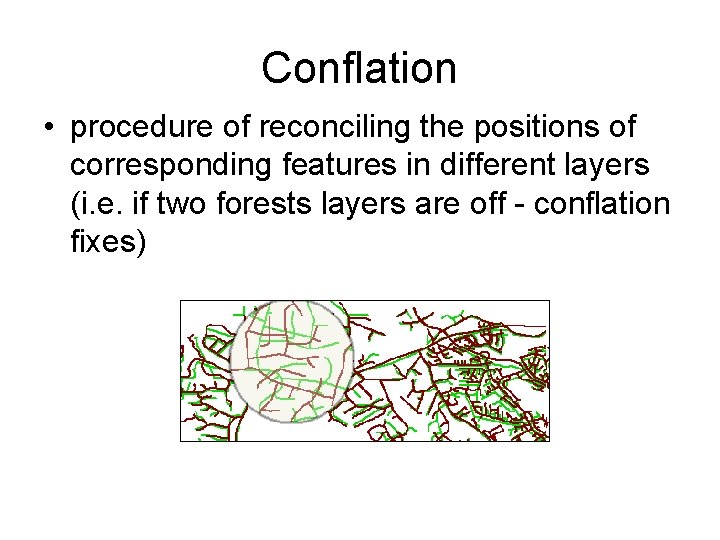 Conflation

• procedure of reconciling the positions of corresponding features in different layers (i.e. if two forests layers are off - conflation fixes)